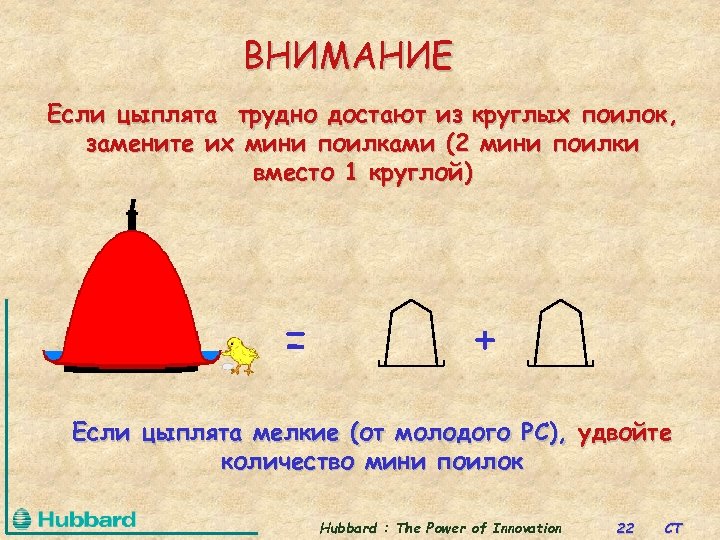 ВНИМАНИЕ

Если цыплята трудно достают из круглых поилок, замените их мини поилками (2 мини поилки вместо 1 круглой)

=

+

Если цыплята мелкие (от молодого РС), удвойте количество мини поилок

Hubbard

Hubbard : The Power of Innovation 22 CT